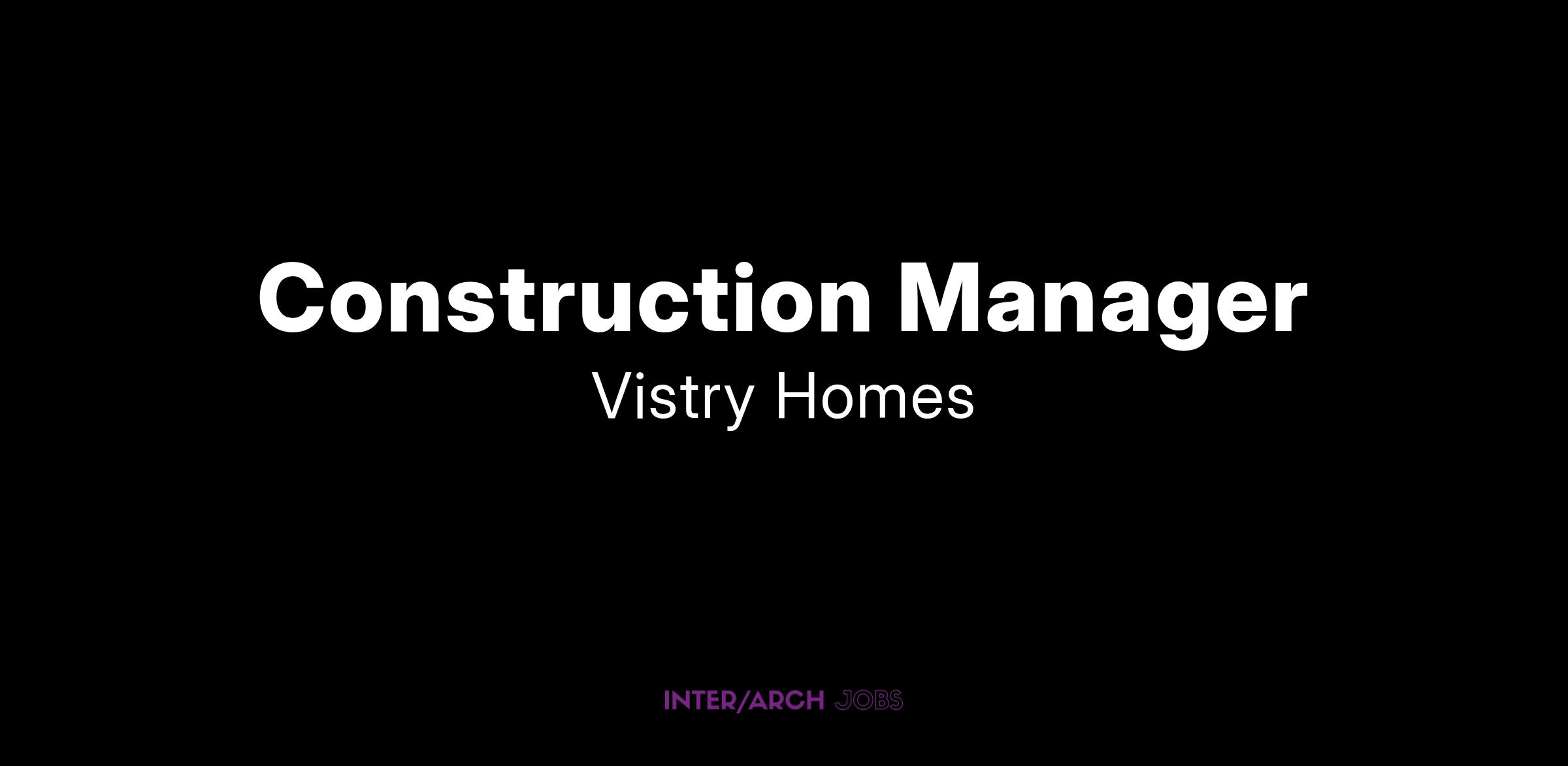 Construction Manager

Vistry Homes

INTER/ARCH JOBS